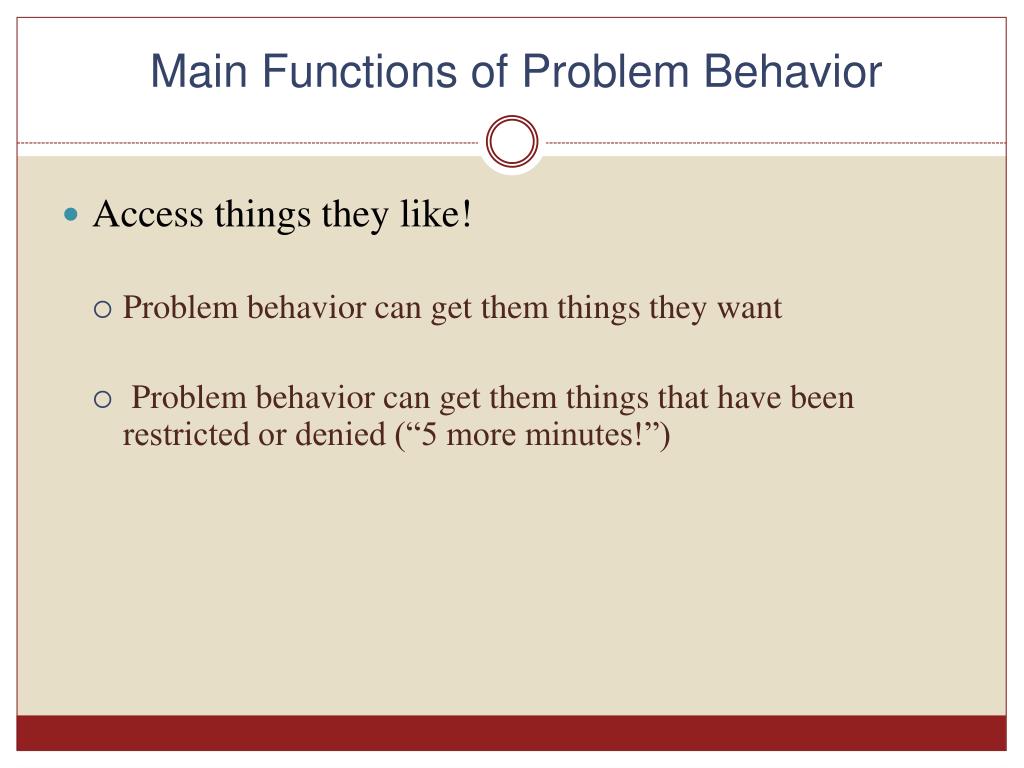 Main Functions of Problem Behavior

Access things they like!

Problem behavior can get them things they want

Problem behavior can get them things that have been restricted or denied (“5 more minutes!”)